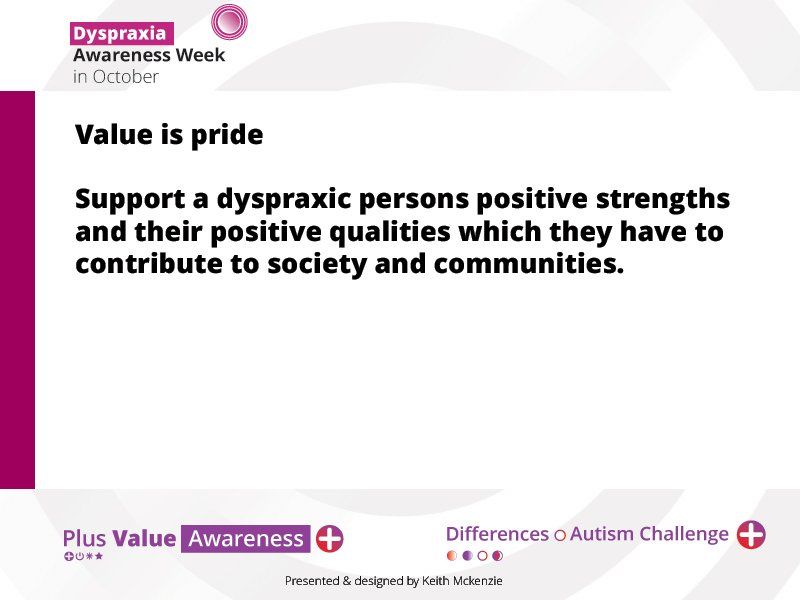 Dyspraxia
Awareness Week
in October

Value is pride

Support a dyspraxic persons positive strengths and their positive qualities which they have to contribute to society and communities.

Plus Value Awareness

Differences Autism Challenge

Presented & designed by Keith Mckenzie